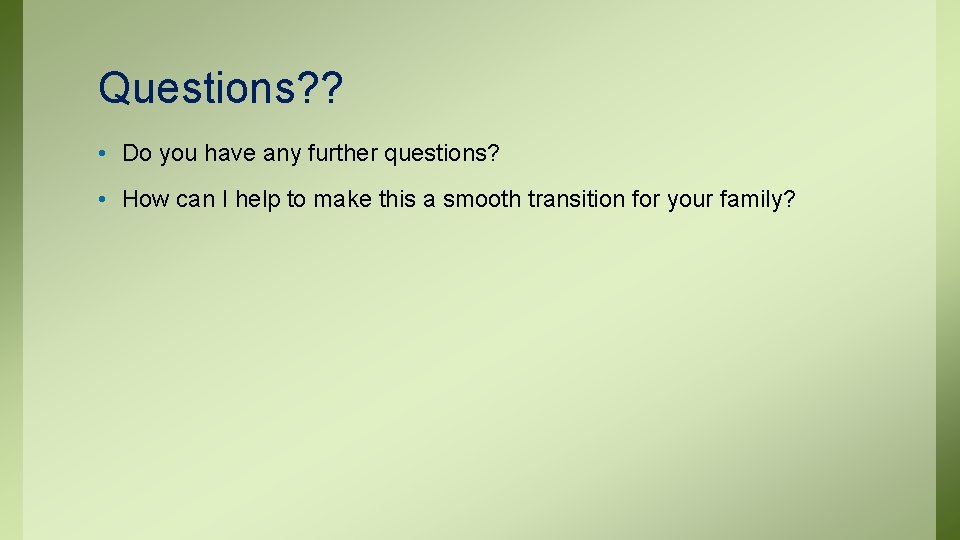 Questions??

• Do you have any further questions?

• How can I help to make this a smooth transition for your family?